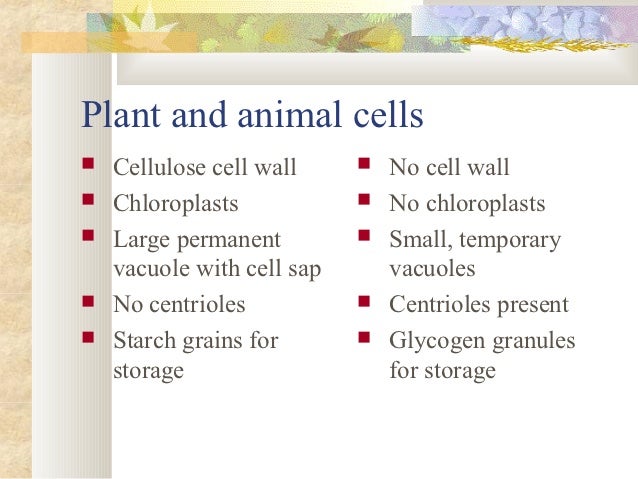 Plant and animal cells

- Cellulose cell wall
- Chloroplasts
- Large permanent vacuole with cell sap
- No centrioles
- Starch grains for storage

- No cell wall
- No chloroplasts
- Small, temporary vacuoles
- Centrioles present
- Glycogen granules for storage